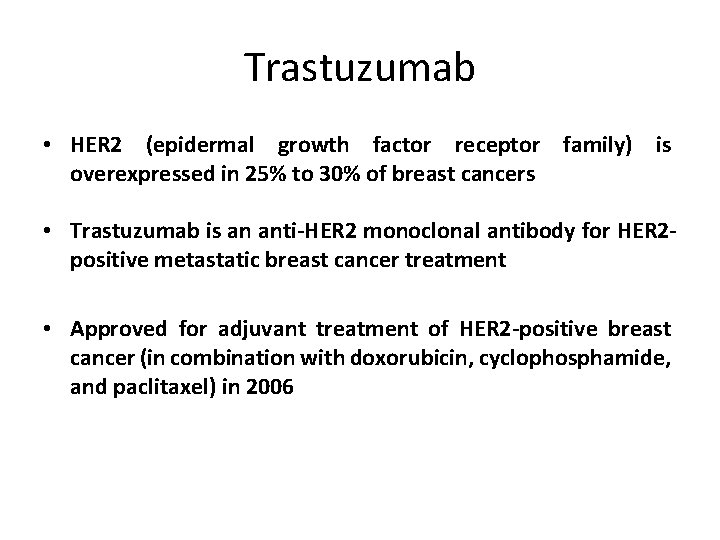 Trastuzumab

• HER2 (epidermal growth factor receptor family) is overexpressed in 25% to 30% of breast cancers

• Trastuzumab is an anti-HER2 monoclonal antibody for HER2-positive metastatic breast cancer treatment

• Approved for adjuvant treatment of HER2-positive breast cancer (in combination with doxorubicin, cyclophosphamide, and paclitaxel) in 2006